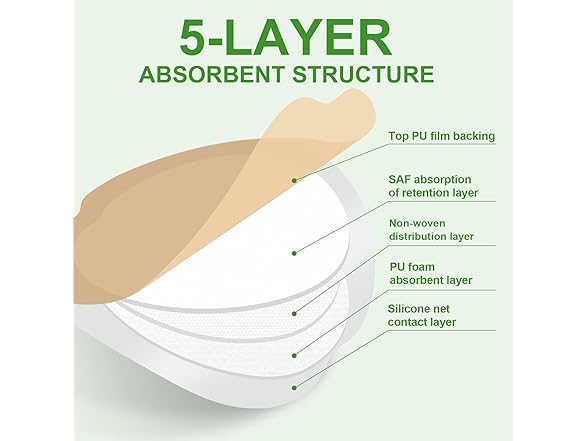 5-LAYER
ABSORBENT STRUCTURE

Top PU film backing

SAF absorption of retention layer

Non-woven distribution layer

PU foam absorbent layer

Silicone net contact layer